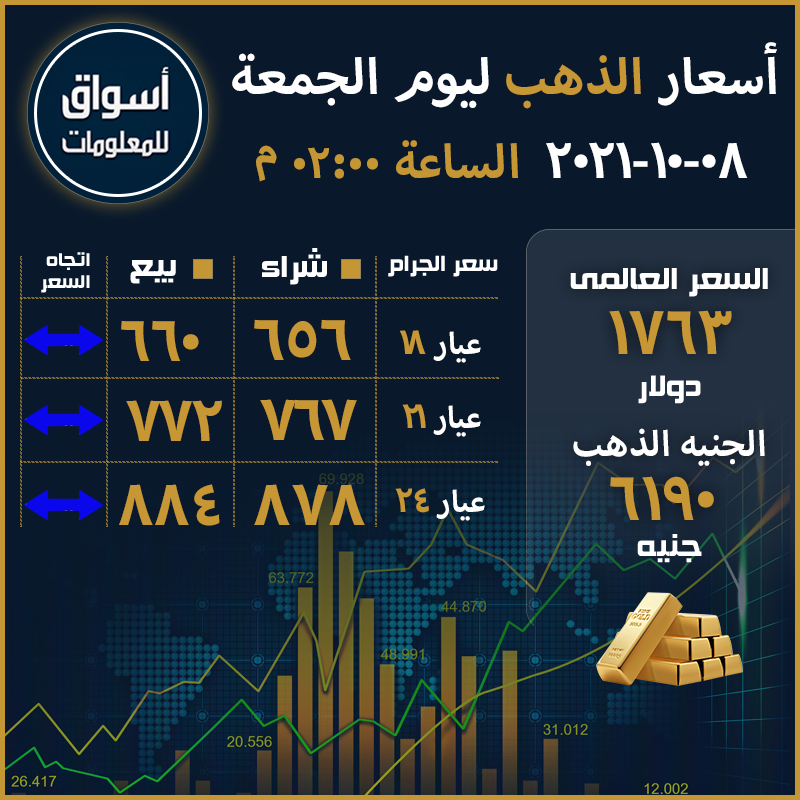 أسعار الذهب ليوم الجمعة
٠٨-١٠-٢٠٢١ الساعة ٠٢:٠٠ م

أسواق للمعلومات

| سعر الجرام | شراء | بيع | اتجاه السعر |
|---|---|---|---|
| عيار ١٨ | ٦٥٦ | ٦٦٠ | |
| عيار ٢١ | ٧٦٧ | ٧٧٢ | |
| عيار ٢٤ | ٨٧٨ | ٨٨٤ | |

السعر العالمى
١٧٦٣
دولار
الجنيه الذهب
٦١٩٠
جنيه

69.928
63.772
44.870
48.991
20.556
31.012
26.417
12.002